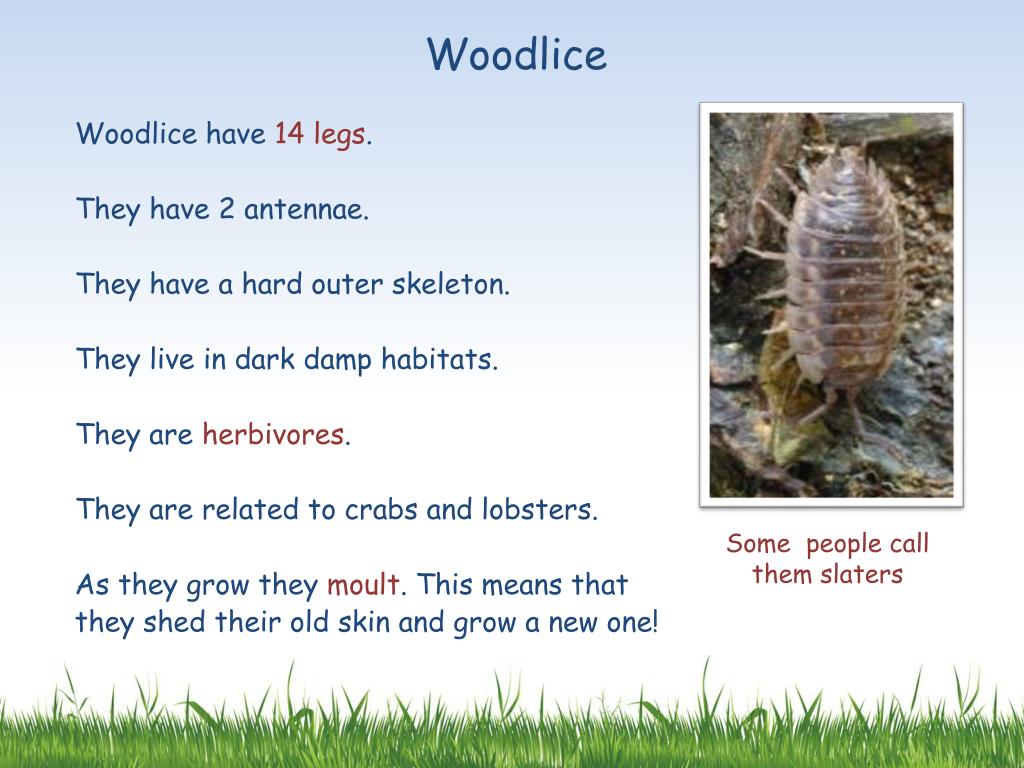 Woodlice

Woodlice have 14 legs.

They have 2 antennae.

They have a hard outer skeleton.

They live in dark damp habitats.

They are herbivores.

They are related to crabs and lobsters.

As they grow they moult. This means that they shed their old skin and grow a new one!

Some people call them slaters